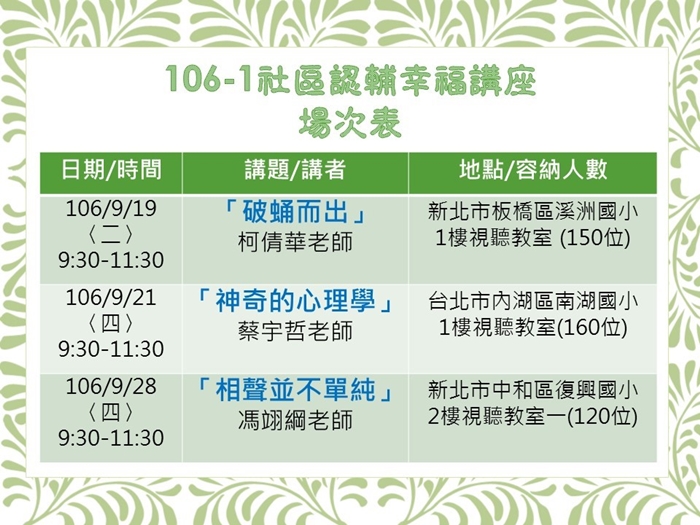 106-1社區認輔幸福講座
場次表

| 日期/時間 | 講題/講者 | 地點/容納人數 |
|---|---|---|
| 106/9/19 〈二〉 9:30-11:30 | 「破蛹而出」 柯倩華老師 | 新北市板橋區溪洲國小 1樓視聽教室 (150位) |
| 106/9/21 〈四〉 9:30-11:30 | 「神奇的心理學」 蔡宇哲老師 | 台北市內湖區南湖國小 1樓視聽教室(160位) |
| 106/9/28 〈四〉 9:30-11:30 | 「相聲並不單純」 馮翊綱老師 | 新北市中和區復興國小 2樓視聽教室一(120位) |